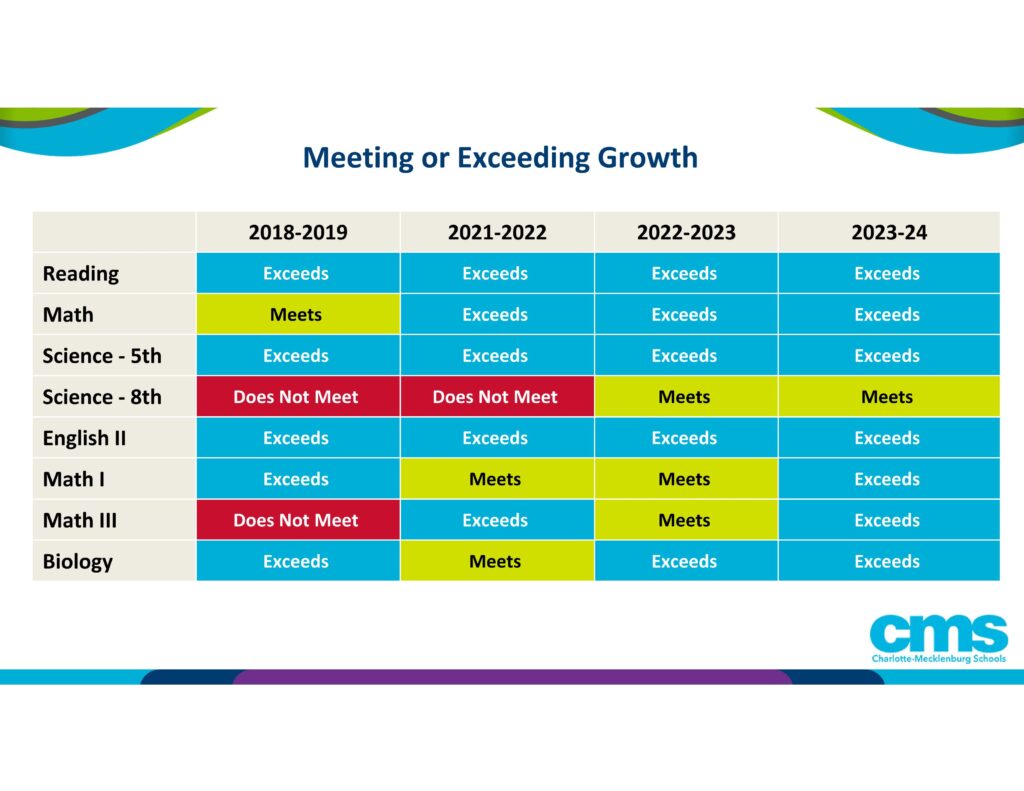 Meeting or Exceeding Growth

| | 2018-2019 | 2021-2022 | 2022-2023 | 2023-24 |
|---|---|---|---|---|
| Reading | Exceeds | Exceeds | Exceeds | Exceeds |
| Math | Meets | Exceeds | Exceeds | Exceeds |
| Science - 5th | Exceeds | Exceeds | Exceeds | Exceeds |
| Science - 8th | Does Not Meet | Does Not Meet | Meets | Meets |
| English II | Exceeds | Exceeds | Exceeds | Exceeds |
| Math I | Exceeds | Meets | Meets | Exceeds |
| Math III | Does Not Meet | Exceeds | Meets | Exceeds |
| Biology | Exceeds | Meets | Exceeds | Exceeds |

cms
Charlotte-Mecklenburg Schools